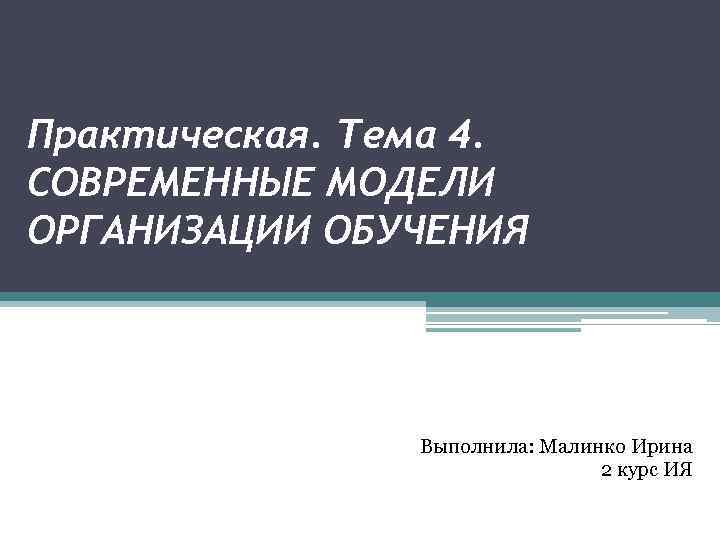 Практическая. Тема 4. СОВРЕМЕННЫЕ МОДЕЛИ ОРГАНИЗАЦИИ ОБУЧЕНИЯ

Выполнила: Малинко Ирина
2 курс ИЯ